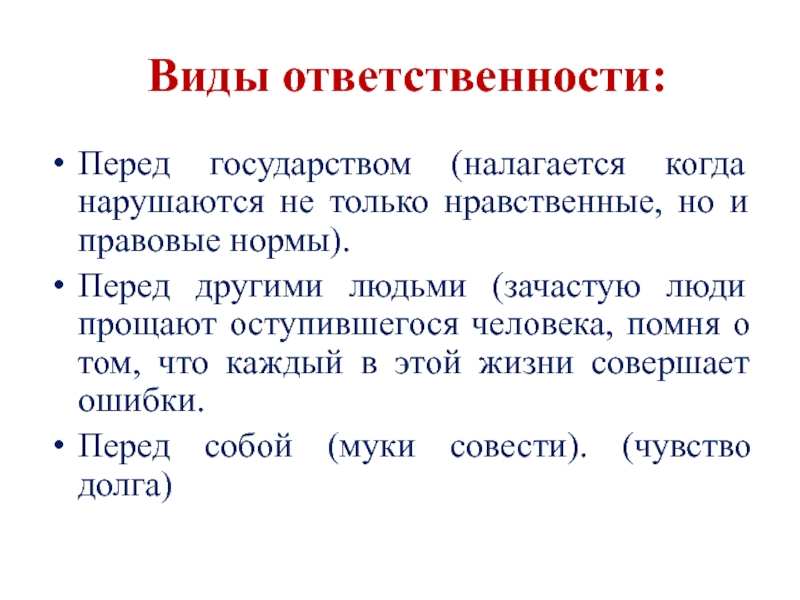 Виды ответственности:

• Перед государством (налагается когда нарушаются не только нравственные, но и правовые нормы).

• Перед другими людьми (зачастую люди прощают оступившегося человека, помня о том, что каждый в этой жизни совершает ошибки.

• Перед собой (муки совести). (чувство долга)